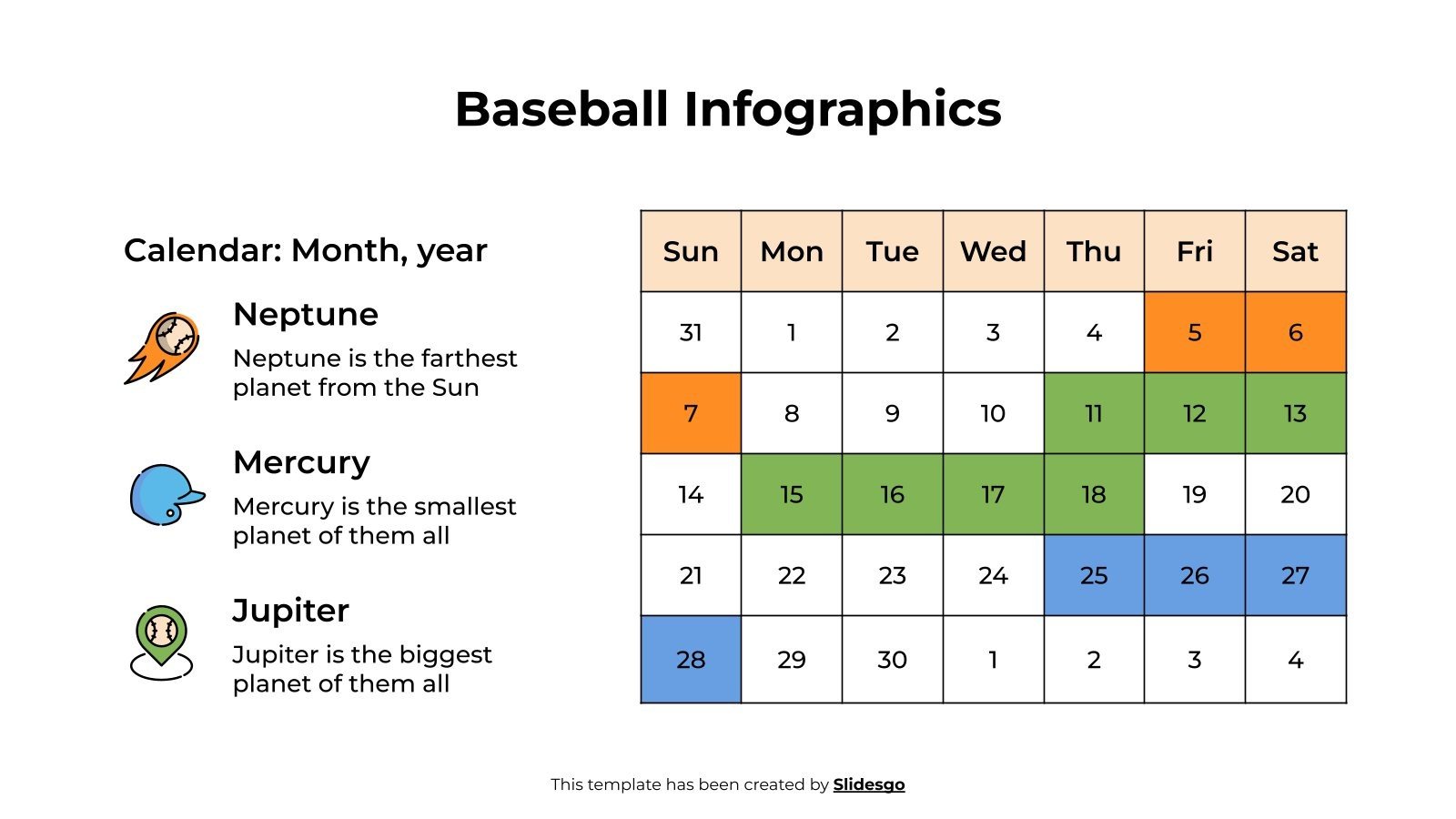 Baseball Infographics

Calendar: Month, year

Neptune

Neptune is the farthest planet from the Sun

Mercury

Mercury is the smallest planet of them all

Jupiter

Jupiter is the biggest planet of them all

| Sun | Mon | Tue | Wed | Thu | Fri | Sat |
|---|---|---|---|---|---|---|
| 31 | 1 | 2 | 3 | 4 | 5 | 6 |
| 7 | 8 | 9 | 10 | 11 | 12 | 13 |
| 14 | 15 | 16 | 17 | 18 | 19 | 20 |
| 21 | 22 | 23 | 24 | 25 | 26 | 27 |
| 28 | 29 | 30 | 1 | 2 | 3 | 4 |

This template has been created by Slidesgo